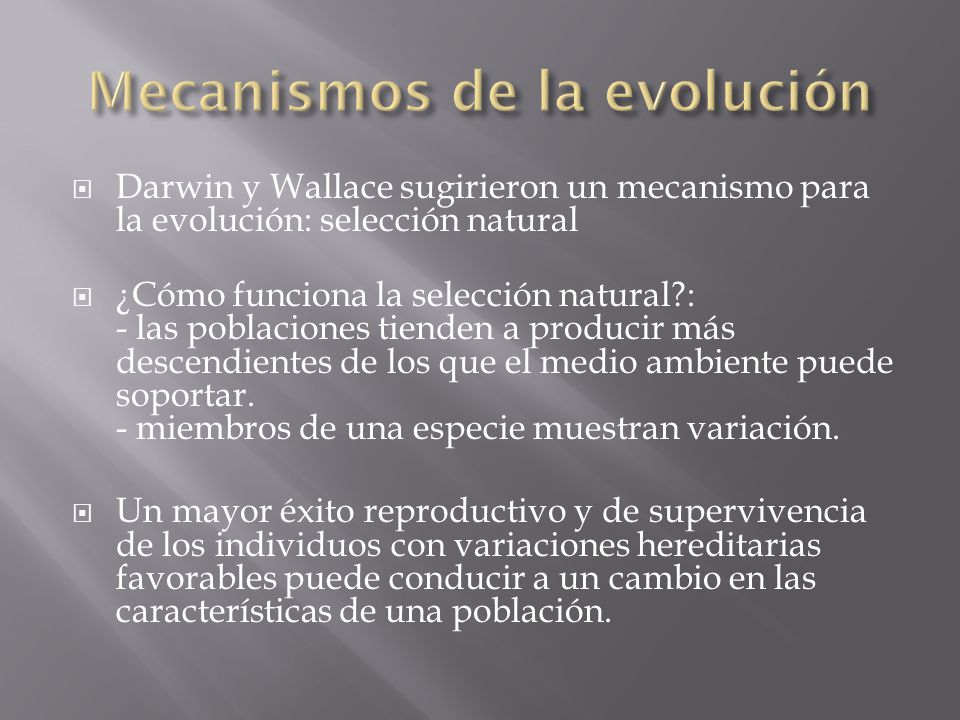 Mecanismos de la evolución

Darwin y Wallace sugirieron un mecanismo para la evolución: selección natural

¿Cómo funciona la selección natural?:
- las poblaciones tienden a producir más descendientes de los que el medio ambiente puede soportar.
- miembros de una especie muestran variación.

Un mayor éxito reproductivo y de supervivencia de los individuos con variaciones hereditarias favorables puede conducir a un cambio en las características de una población.